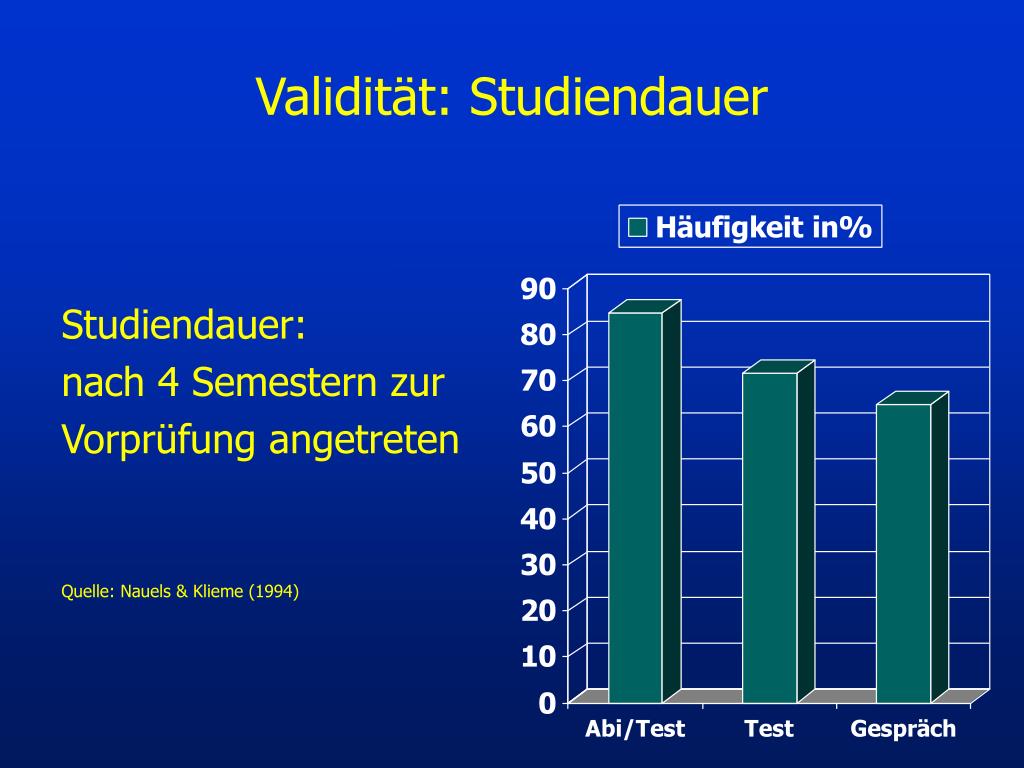 Validität: Studiendauer

Studiendauer:
nach 4 Semestern zur Vorprüfung angetreten

Quelle: Nauels & Klieme (1994)

Häufigkeit in%

90
80
70
60
50
40
30
20
10
0

Abi/Test
Test
Gespräch